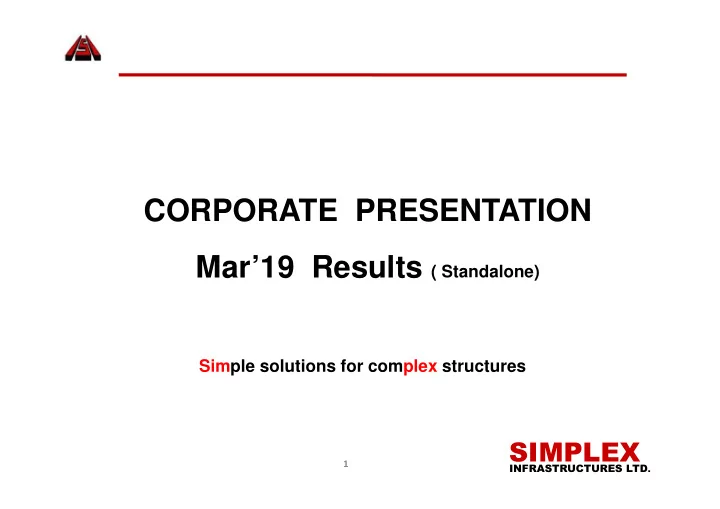 CORPORATE PRESENTATION

Mar’19 Results ( Standalone)

Simple solutions for complex structures

1

SIMPLEX
INFRASTRUCTURES LTD.